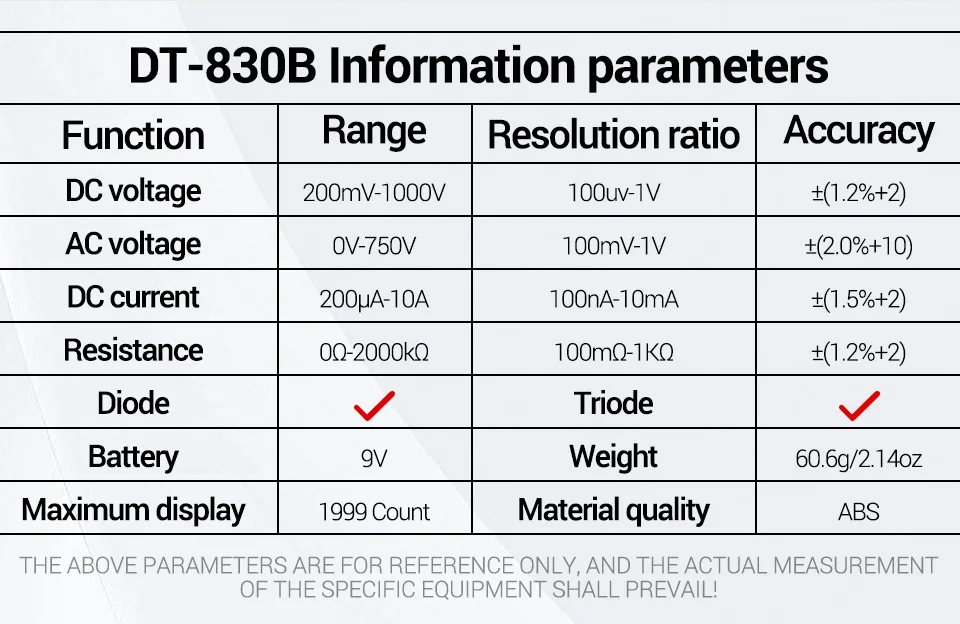 DT-830B Information parameters

| Function | Range | Resolution ratio | Accuracy |
|---|---|---|---|
| DC voltage | 200mV-1000V | 100uv-1V | ±(1.2%+2) |
| AC voltage | 0V-750V | 100mV-1V | ±(2.0%+10) |
| DC current | 200μA-10A | 100nA-10mA | ±(1.5%+2) |
| Resistance | 0Ω-2000kΩ | 100mΩ-1KΩ | ±(1.2%+2) |
| Diode | ✓ | Triode | ✓ |
| Battery | 9V | Weight | 60.6g/2.14oz |
| Maximum display | 1999 Count | Material quality | ABS |

THE ABOVE PARAMETERS ARE FOR REFERENCE ONLY, AND THE ACTUAL MEASUREMENT OF THE SPECIFIC EQUIPMENT SHALL PREVAIL!